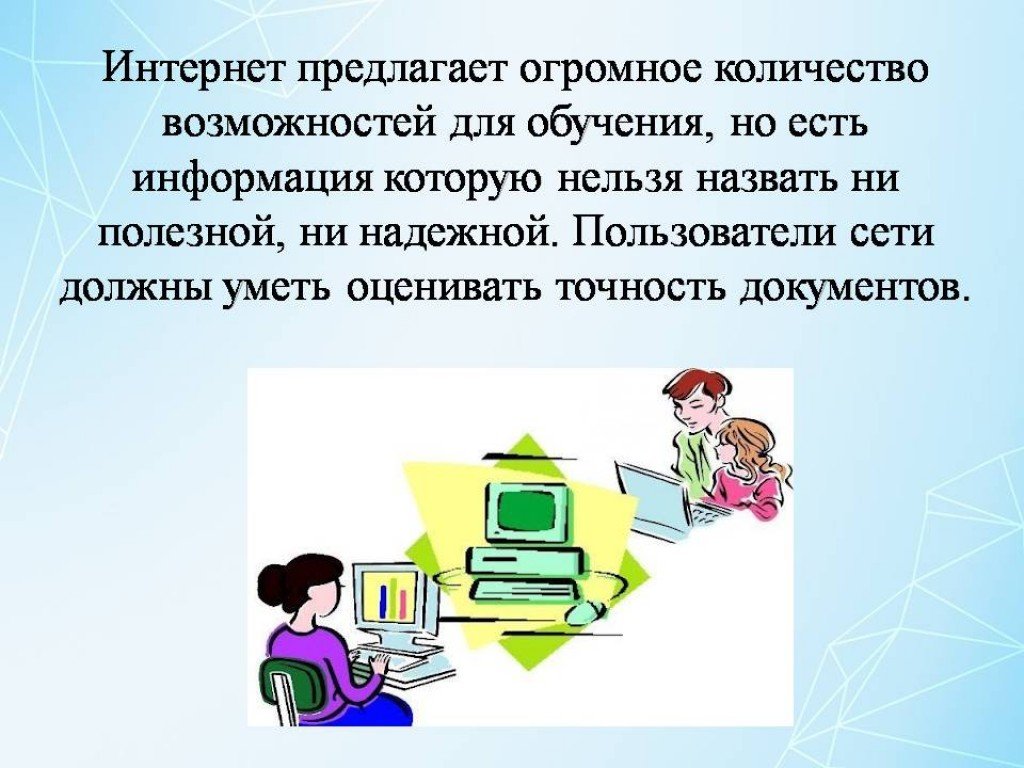 Интернет предлагает огромное количество возможностей для обучения, но есть информация которую нельзя назвать ни полезной, ни надежной. Пользователи сети должны уметь оценивать точность документов.